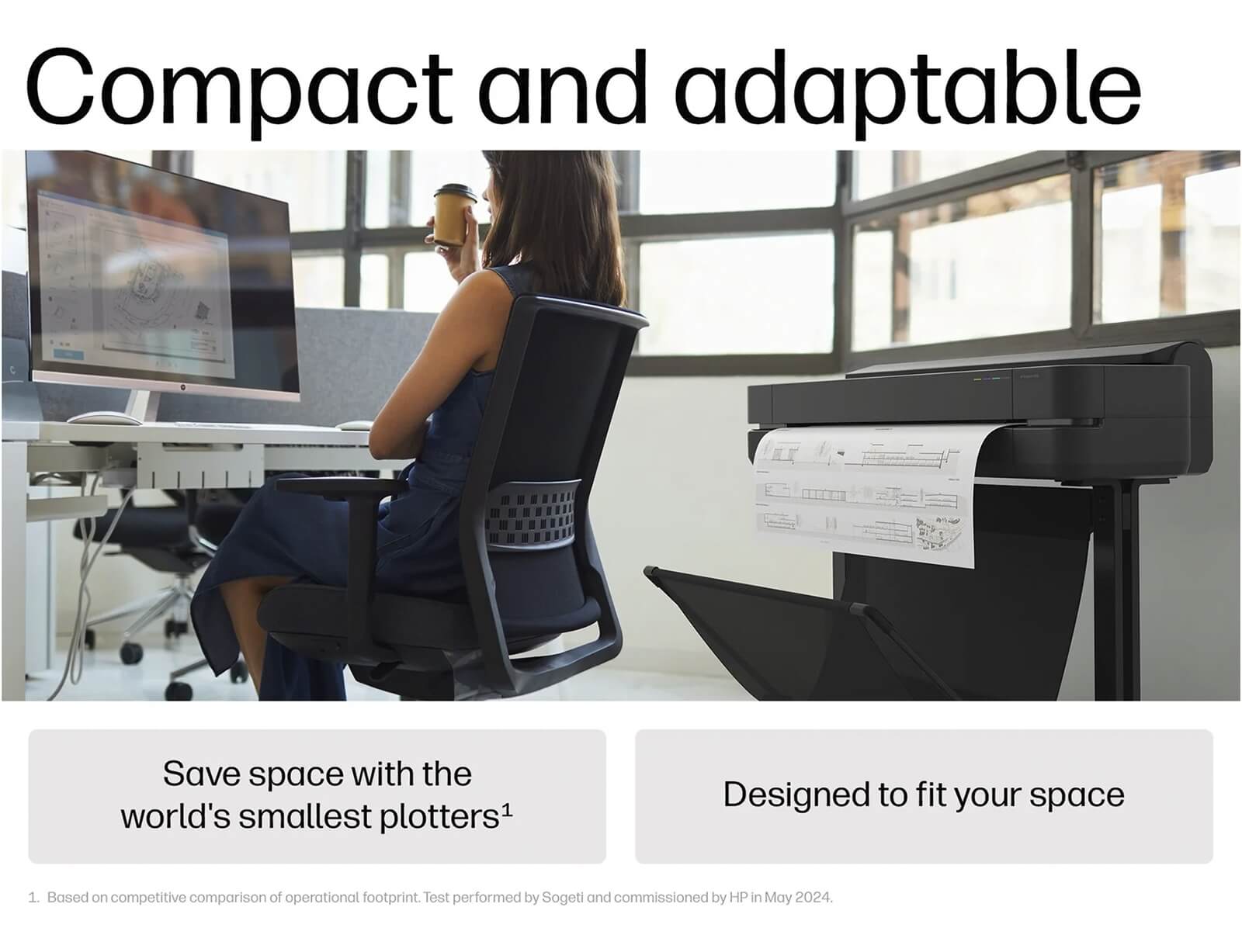 Compact and adaptable

Save space with the world's smallest plotters$^1$

Designed to fit your space

1. Based on competitive comparison of operational footprint. Test performed by Sogeti and commissioned by HP in May 2024.